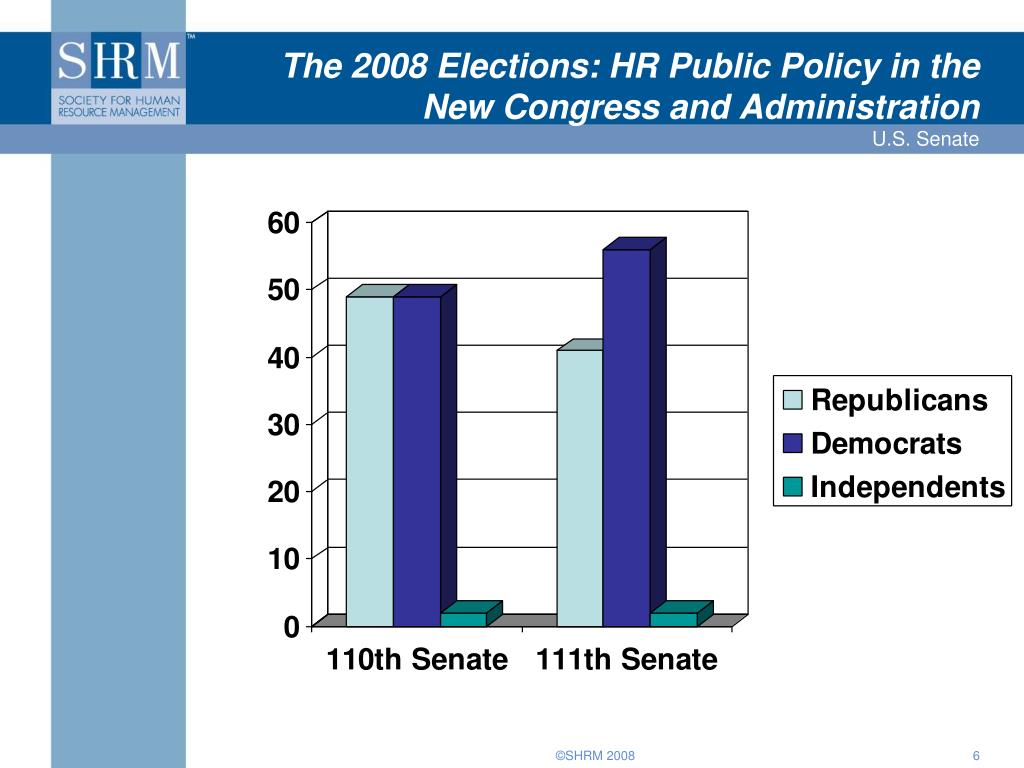 SHRM™
SOCIETY FOR HUMAN RESOURCE MANAGEMENT

The 2008 Elections: HR Public Policy in the New Congress and Administration

U.S. Senate

60
50
40
30
20
10
0

110th Senate 111th Senate

Republicans
Democrats
Independents

©SHRM 2008

6